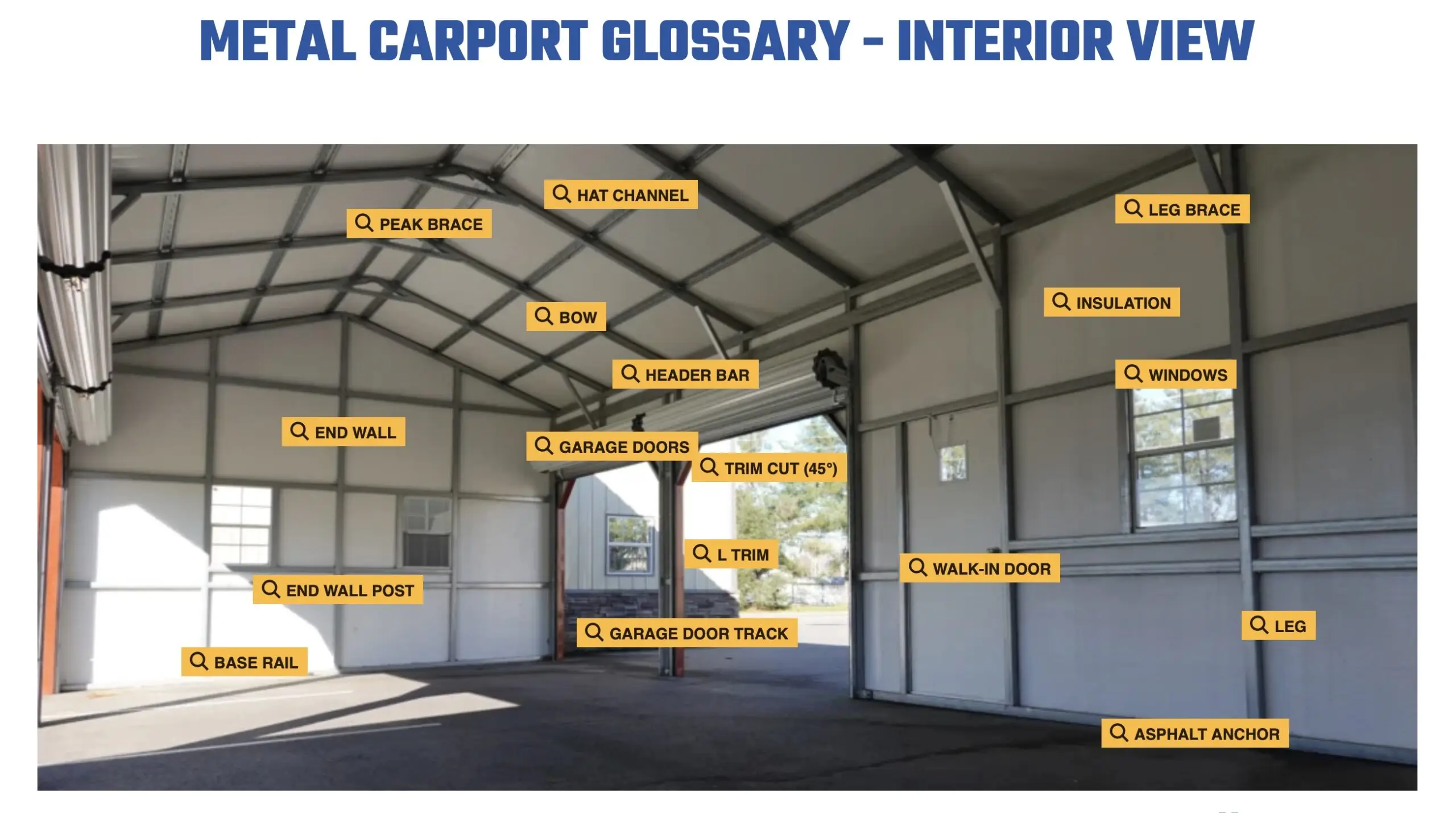 METAL CARPORT GLOSSARY - INTERIOR VIEW

HAT CHANNEL

PEAK BRACE

LEG BRACE

INSULATION

BOW

HEADER BAR

WINDOWS

END WALL

GARAGE DOORS

TRIM CUT (45°)

L TRIM

WALK-IN DOOR

END WALL POST

GARAGE DOOR TRACK

LEG

BASE RAIL

ASPHALT ANCHOR